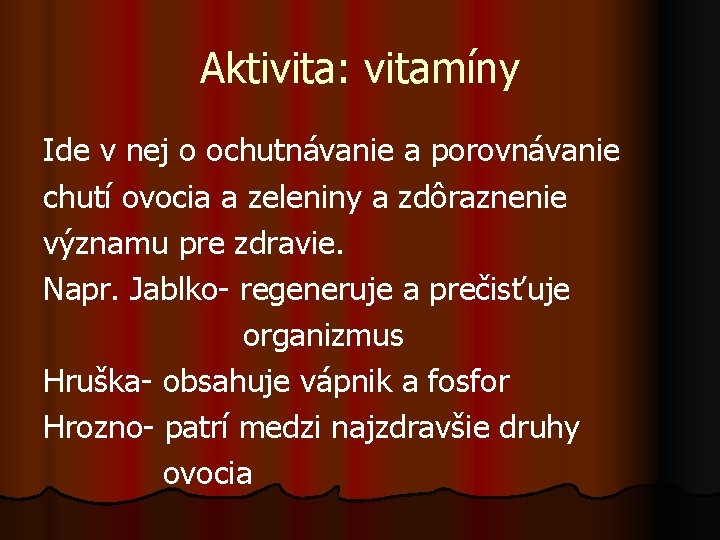 Aktivita: vitamíny

Ide v nej o ochutnávanie a porovnávanie chutí ovocia a zeleniny a zdôraznenie významu pre zdravie.
Napr. Jablko- regeneruje a prečisťuje organizmus
Hruška- obsahuje vápnik a fosfor
Hrozno- patrí medzi najzdravšie druhy ovocia